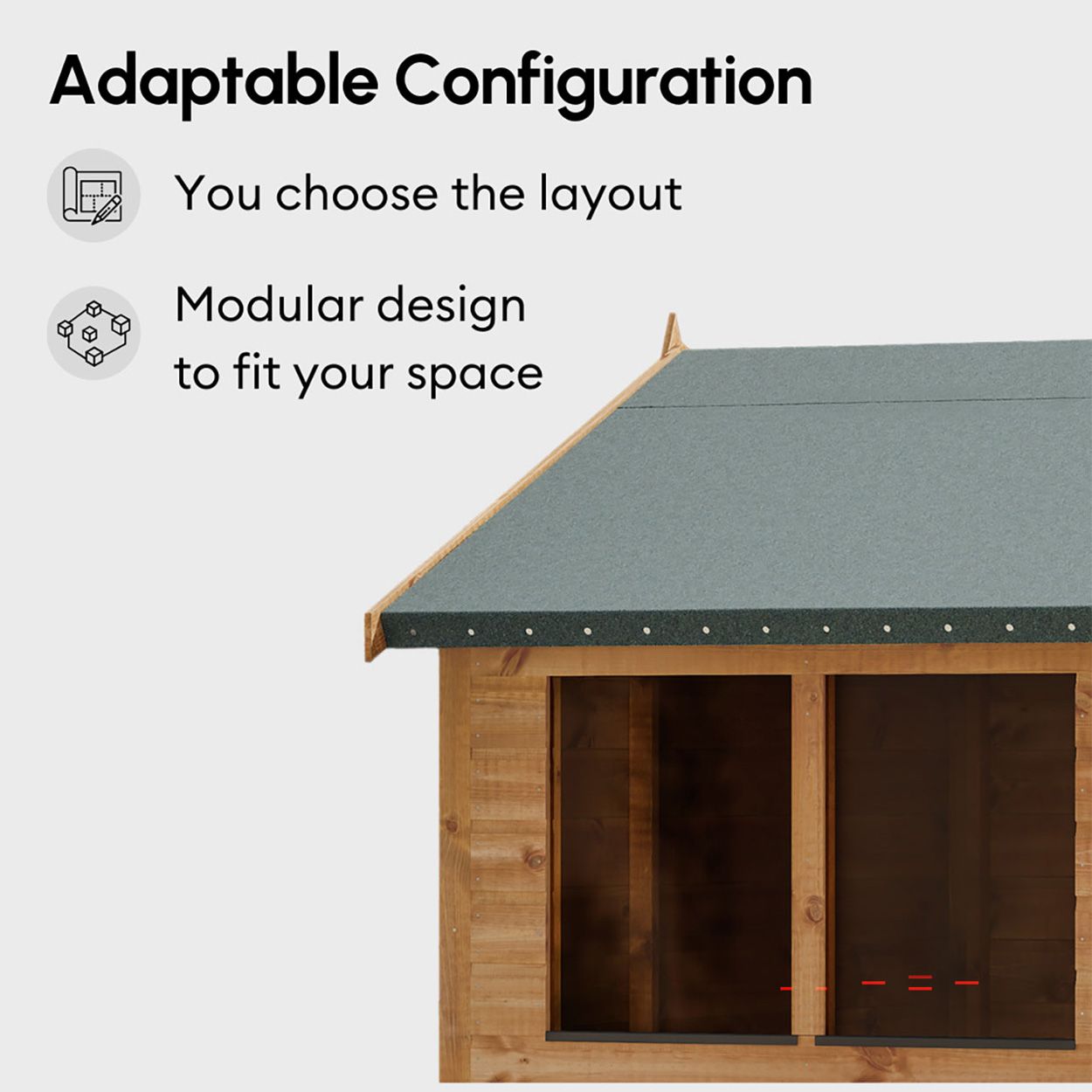 Adaptable Configuration

You choose the layout

Modular design to fit your space